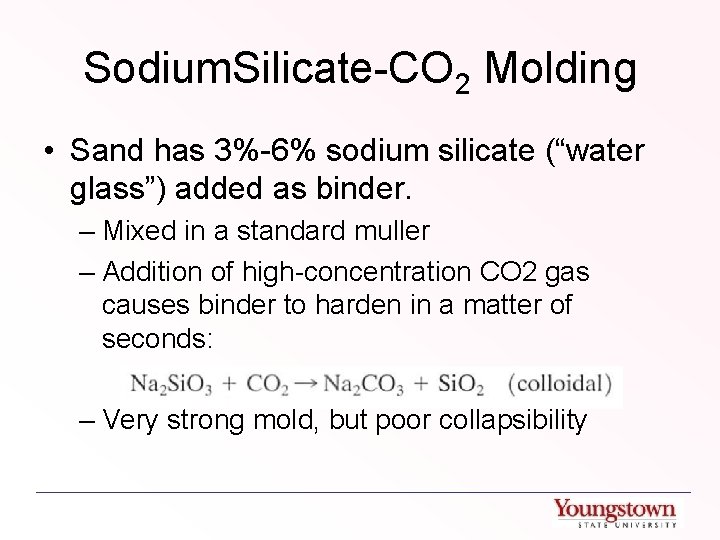 SodiumSilicate-$CO_2$ Molding

• Sand has 3%-6% sodium silicate (“water glass”) added as binder.

– Mixed in a standard muller

– Addition of high-concentration CO2 gas causes binder to harden in a matter of seconds:

$Na_2SiO_3 + CO_2 \rightarrow Na_2CO_3 + SiO_2$ (colloidal)

– Very strong mold, but poor collapsibility

Youngstown
STATE UNIVERSITY